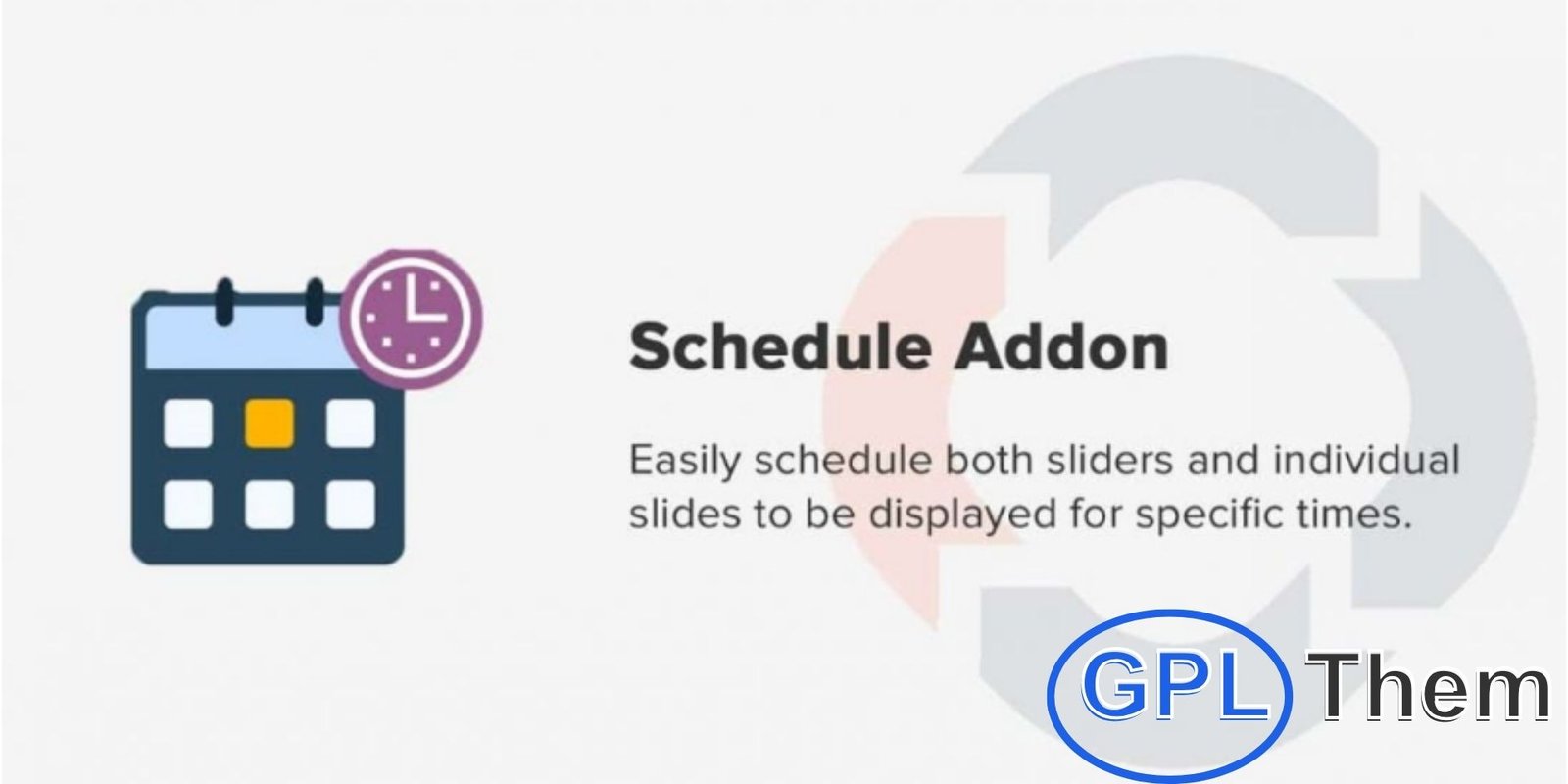 Schedule Addon

Easily schedule both sliders and individual slides to be displayed for specific times.

GPL Them